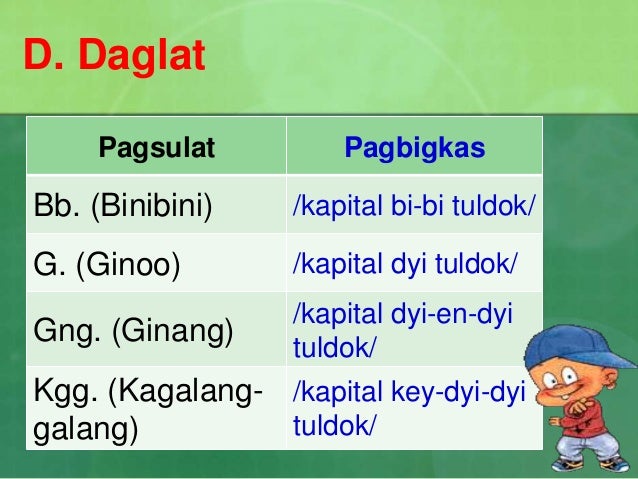 D. Daglat

| Pagsulat | Pagbigkas |
|---|---|
| Bb. (Binibini) | /kapital bi-bi tuldok/ |
| G. (Ginoo) | /kapital dyi tuldok/ |
| Gng. (Ginang) | /kapital dyi-en-dyi tuldok/ |
| Kgg. (Kagalang-galang) | /kapital key-dyi-dyi tuldok/ |